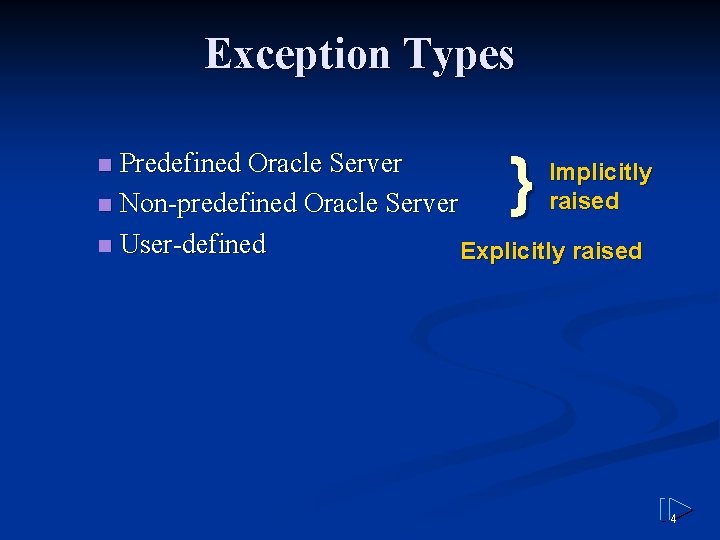 Exception Types

■ Predefined Oracle Server
■ Non-predefined Oracle Server
■ User-defined

} Implicitly raised

Explicitly raised

4